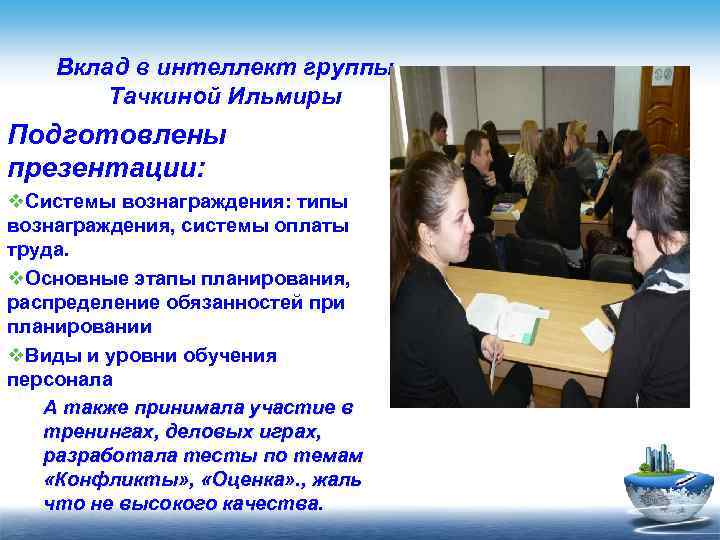 Вклад в интеллект группы Тачкиной Ильмиры

Подготовлены презентации:

❖Системы вознаграждения: типы вознаграждения, системы оплаты труда.

❖Основные этапы планирования, распределение обязанностей при планировании

❖Виды и уровни обучения персонала

А также принимала участие в тренингах, деловых играх, разработала тесты по темам «Конфликты», «Оценка»., жаль что не высокого качества.